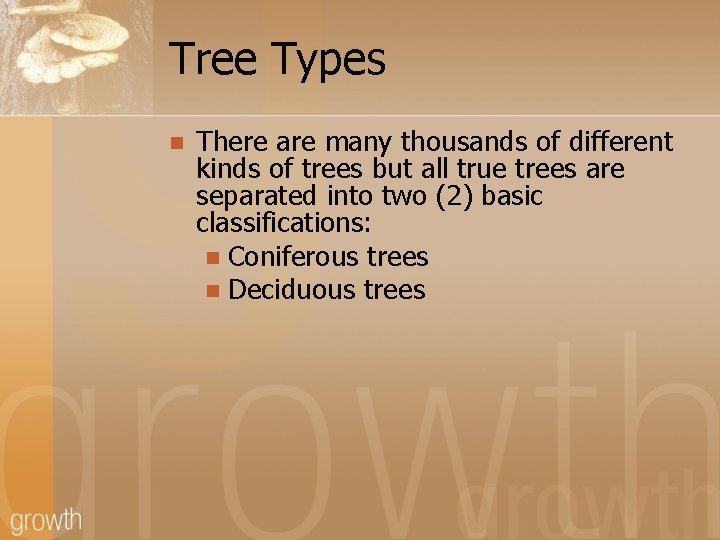 Tree Types

There are many thousands of different kinds of trees but all true trees are separated into two (2) basic classifications:

Coniferous trees
Deciduous trees

growth

growth

growth